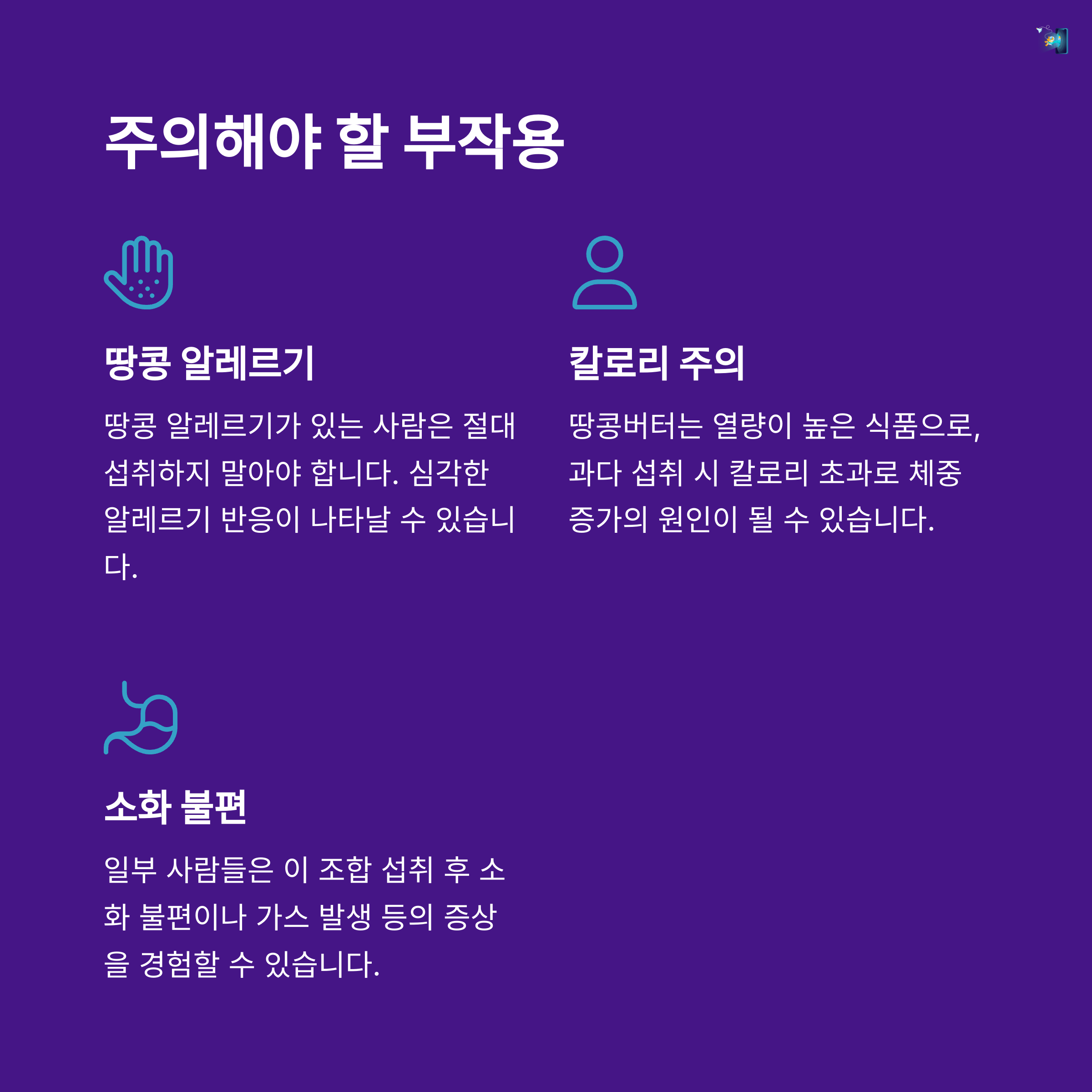 주의해야 할 부작용

땅콩 알레르기

땅콩 알레르기가 있는 사람은 절대 섭취하지 말아야 합니다. 심각한 알레르기 반응이 나타날 수 있습니다.

칼로리 주의

땅콩버터는 열량이 높은 식품으로, 과다 섭취 시 칼로리 초과로 체중 증가의 원인이 될 수 있습니다.

소화 불편

일부 사람들은 이 조합 섭취 후 소화 불편이나 가스 발생 등의 증상을 경험할 수 있습니다.